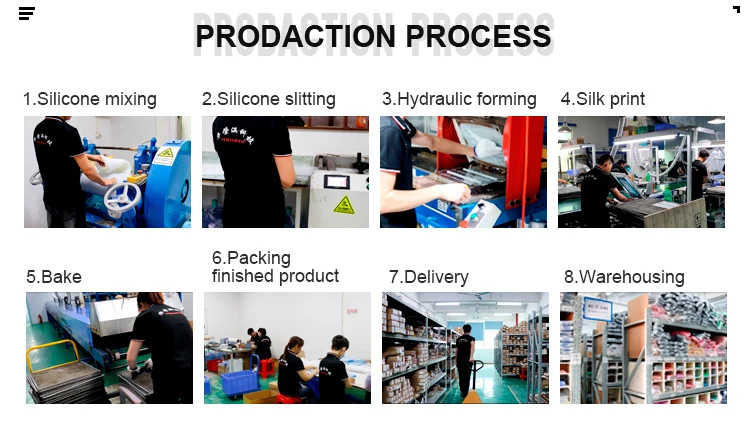 PRODACTION PROCESS

1.Silicone mixing

2.Silicone slitting

3.Hydraulic forming

4.Silk print

5.Bake

6.Packing finished product

7.Delivery

8.Warehousing